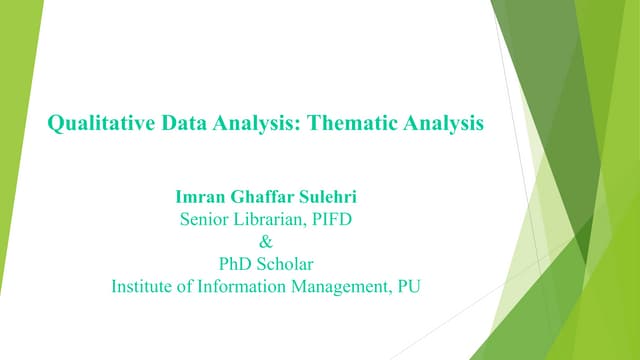 Qualitative Data Analysis: Thematic Analysis

Imran Ghaffar Sulehri
Senior Librarian, PIFD
&
PhD Scholar
Institute of Information Management, PU